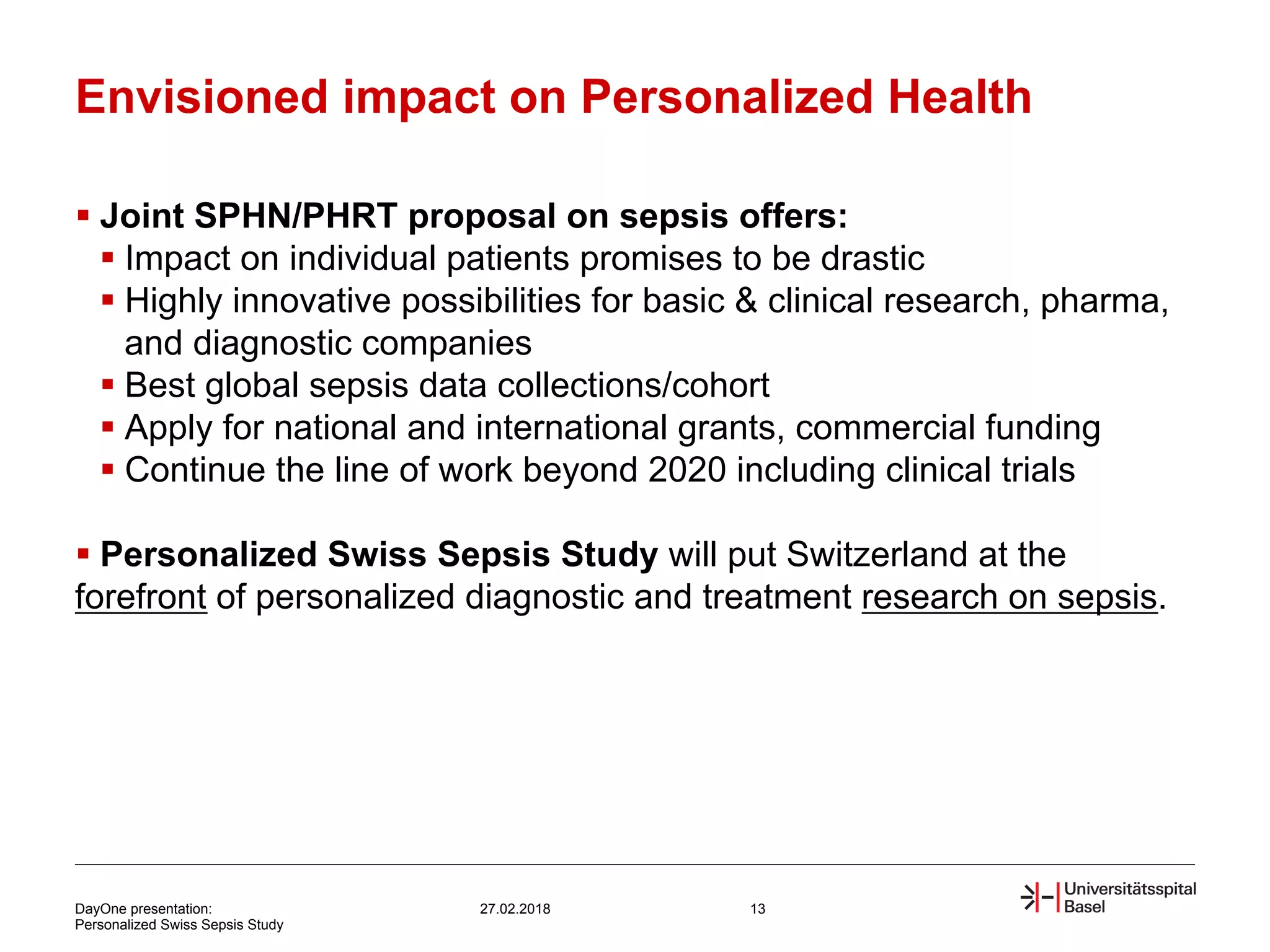 Envisioned impact on Personalized Health

▪ Joint SPHN/PHRT proposal on sepsis offers:
▪ Impact on individual patients promises to be drastic
▪ Highly innovative possibilities for basic & clinical research, pharma, and diagnostic companies
▪ Best global sepsis data collections/cohort
▪ Apply for national and international grants, commercial funding
▪ Continue the line of work beyond 2020 including clinical trials

▪ Personalized Swiss Sepsis Study will put Switzerland at the forefront of personalized diagnostic and treatment research on sepsis.

DayOne presentation:
Personalized Swiss Sepsis Study

27.02.2018

13

Universitätsspital
Basel